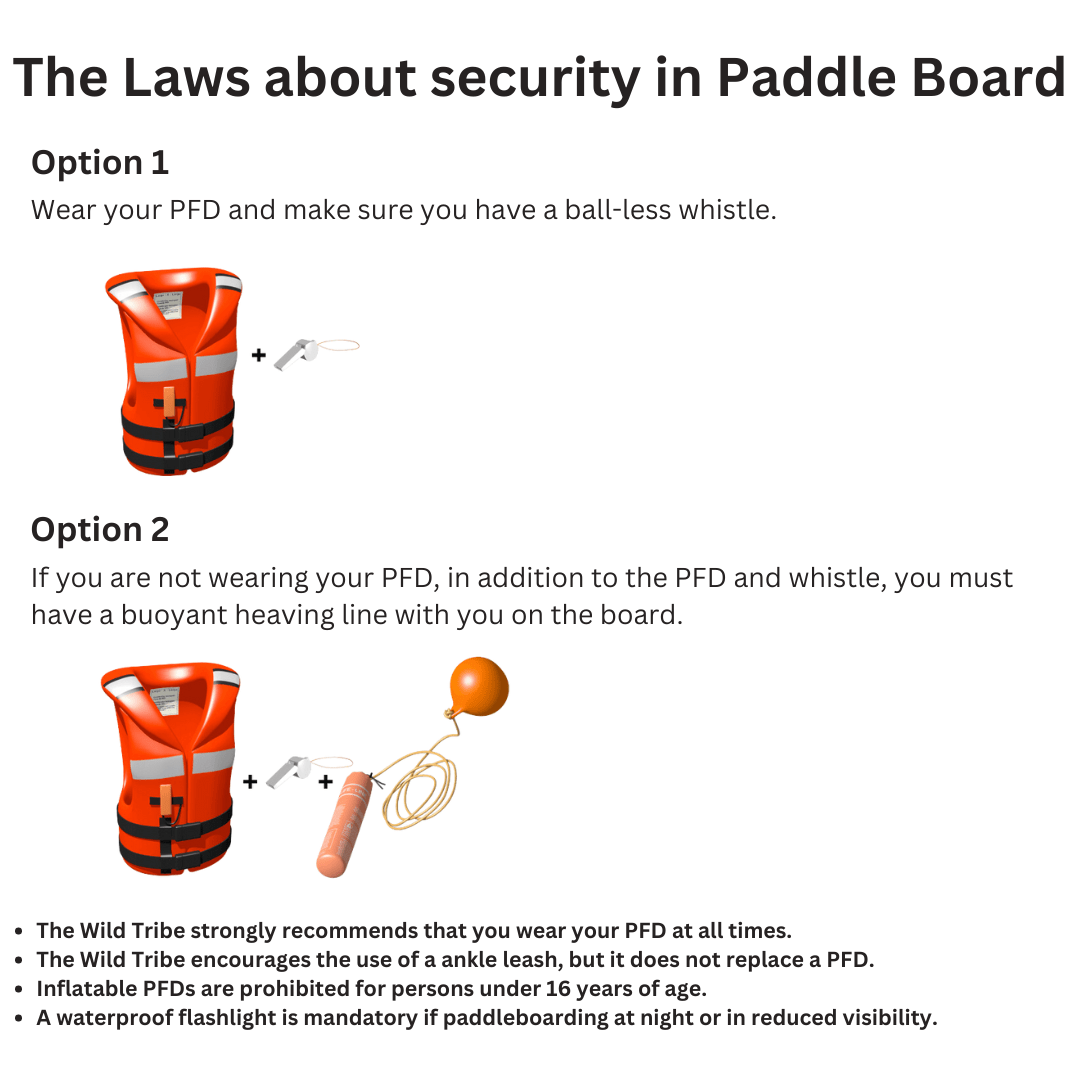 The Laws about security in Paddle Board

Option 1

Wear your PFD and make sure you have a ball-less whistle.

+

Option 2

If you are not wearing your PFD, in addition to the PFD and whistle, you must have a buoyant heaving line with you on the board.

+ +

- The Wild Tribe strongly recommends that you wear your PFD at all times.
- The Wild Tribe encourages the use of a ankle leash, but it does not replace a PFD.
- Inflatable PFDs are prohibited for persons under 16 years of age.
- A waterproof flashlight is mandatory if paddleboarding at night or in reduced visibility.